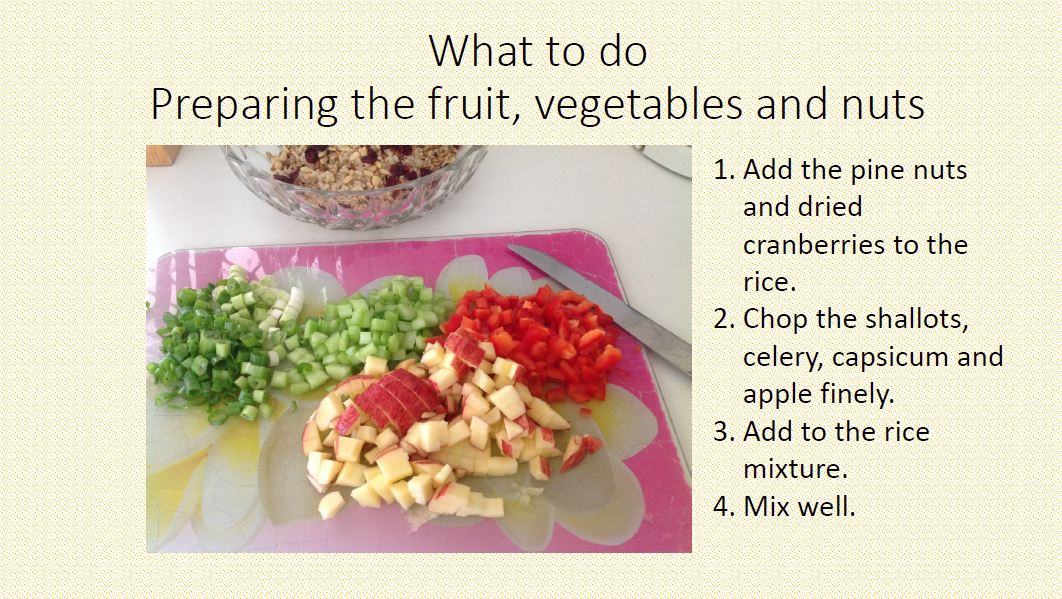 What to do
Preparing the fruit, vegetables and nuts

1. Add the pine nuts and dried cranberries to the rice.
2. Chop the shallots, celery, capsicum and apple finely.
3. Add to the rice mixture.
4. Mix well.